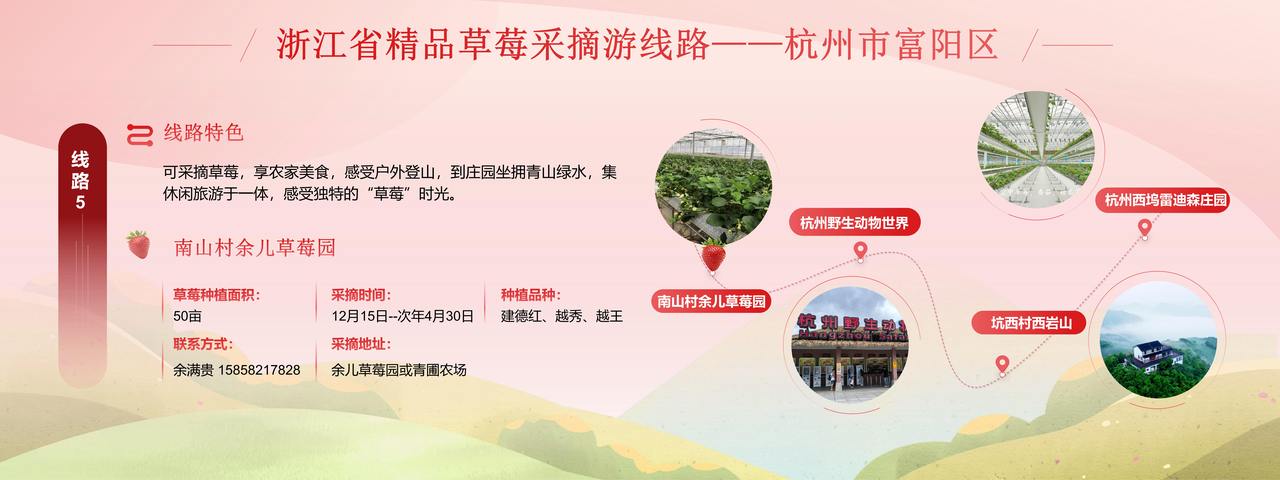 浙江省精品草莓采摘游线路——杭州市富阳区

线路5

线路特色

可采摘草莓，享农家美食，感受户外登山，到庄园坐拥青山绿水，集休闲旅游于一体，感受独特的“草莓”时光。

南山村余儿草莓园

草莓种植面积：
50亩

采摘时间：
12月15日--次年4月30日

种植品种：
建德红、越秀、越王

联系方式：
余满贵 15858217828

采摘地址：
余儿草莓园或青圃农场

南山村余儿草莓园

杭州野生动物世界

杭州野生动物

坑西村西岩山

杭州西坞雷迪森庄园